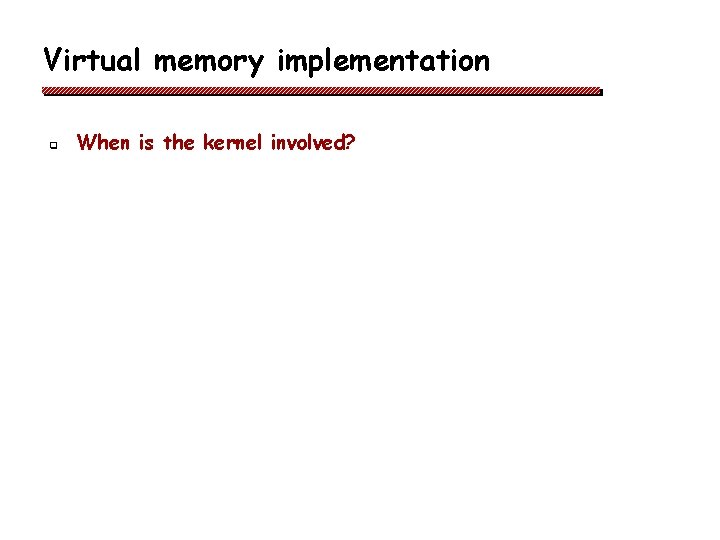 Virtual memory implementation

When is the kernel involved?